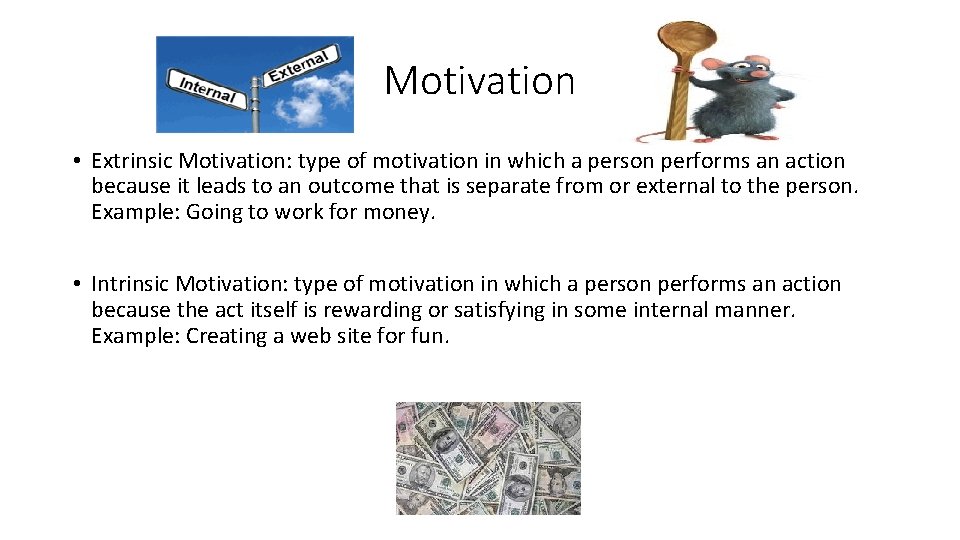 Internal
External

Motivation

• Extrinsic Motivation: type of motivation in which a person performs an action because it leads to an outcome that is separate from or external to the person. Example: Going to work for money.

• Intrinsic Motivation: type of motivation in which a person performs an action because the act itself is rewarding or satisfying in some internal manner. Example: Creating a web site for fun.